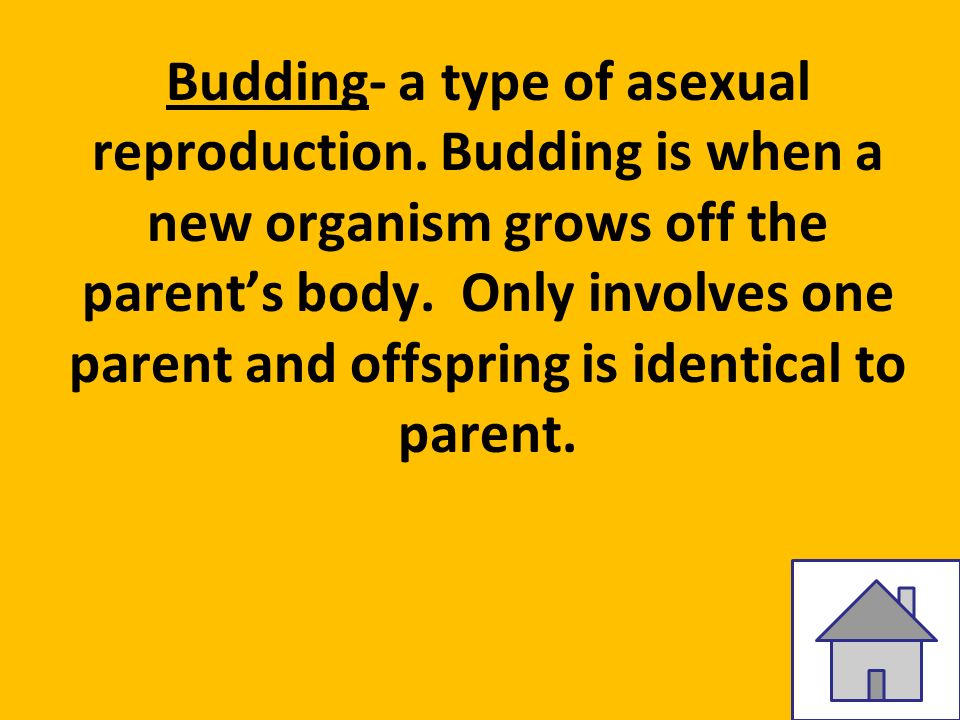 Budding- a type of asexual reproduction. Budding is when a new organism grows off the parent’s body. Only involves one parent and offspring is identical to parent.